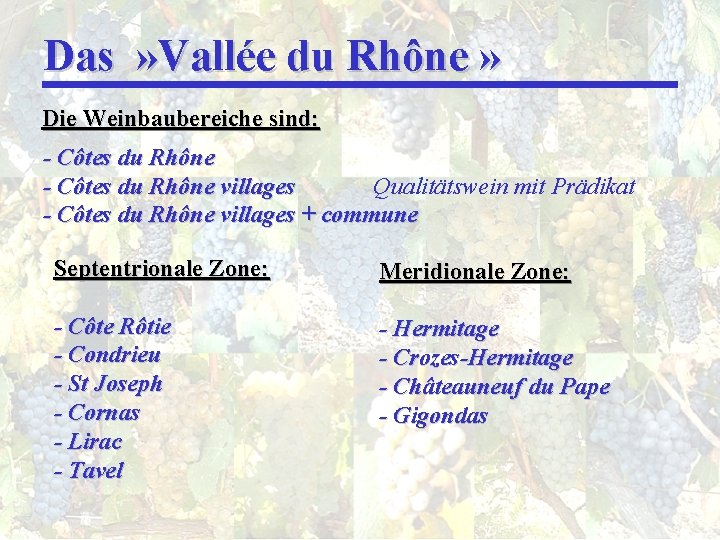 Das »Vallée du Rhône »

Die Weinbaubereiche sind:

- Côtes du Rhône
- Côtes du Rhône villages
- Côtes du Rhône villages + commune

Qualitätswein mit Prädikat

Septentrionale Zone:

- Côte Rôtie
- Condrieu
- St Joseph
- Cornas
- Lirac
- Tavel

Meridionale Zone:

- Hermitage
- Crozes-Hermitage
- Châteauneuf du Pape
- Gigondas